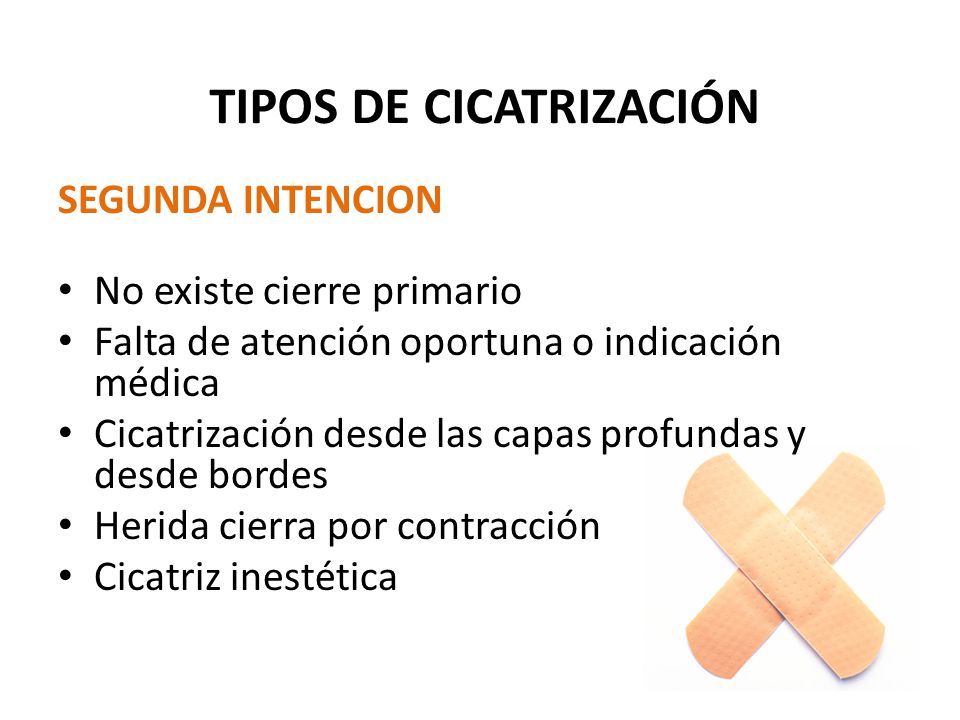 TIPOS DE CICATRIZACIÓN

SEGUNDA INTENCION

• No existe cierre primario
• Falta de atención oportuna o indicación médica
• Cicatrización desde las capas profundas y desde bordes
• Herida cierra por contracción
• Cicatriz inestética